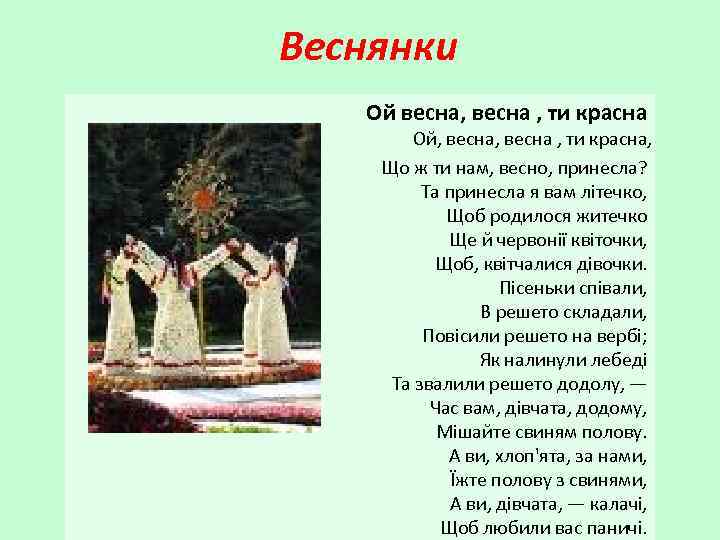 Веснянки

Ой весна, весна , ти красна

Ой, весна, весна , ти красна,
Що ж ти нам, весно, принесла?
Та принесла я вам літечко,
Щоб родилося житечко
Ще й червонії квіточки,
Щоб, квітчалися дівочки.
Пісеньки співали,
В решето складали,
Повісили решето на вербі;
Як налинули лебеді
Та звалили решето додолу, —
Час вам, дівчата, додому,
Мішайте свиням полову.
А ви, хлоп'ята, за нами,
Їжте полову з свинями,
А ви, дівчата, — калачі,
Щоб любили вас паничі.